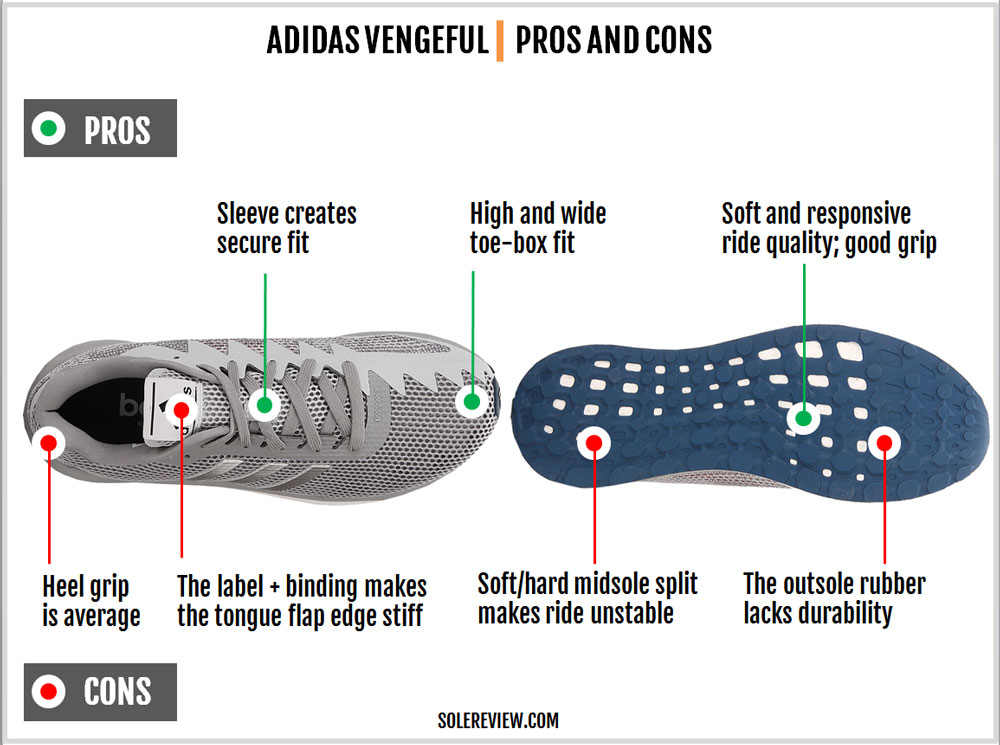 ADIDAS VENGEFUL | PROS AND CONS

PROS

Sleeve creates secure fit

High and wide toe-box fit

Soft and responsive ride quality; good grip

Heel grip is average

The label + binding makes the tongue flap edge stiff

Soft/hard midsole split makes ride unstable

The outsole rubber lacks durability

CONS

SOLEREVIEW.COM